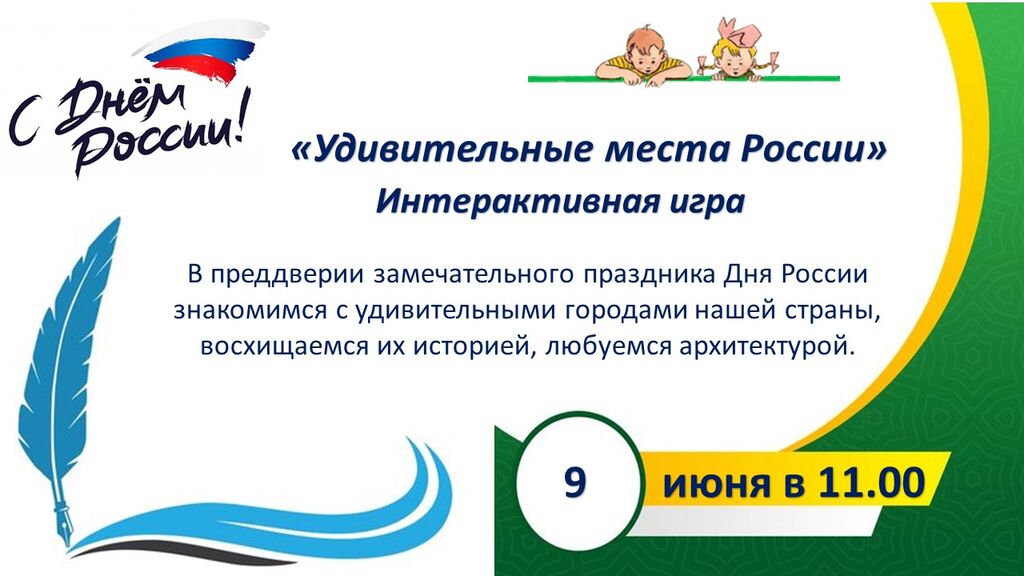 С Днём России!

«Удивительные места России»

Интерактивная игра

В преддверии замечательного праздника Дня России знакомимся с удивительными городами нашей страны, восхищаемся их историей, любуемся архитектурой.

9 июня в 11.00